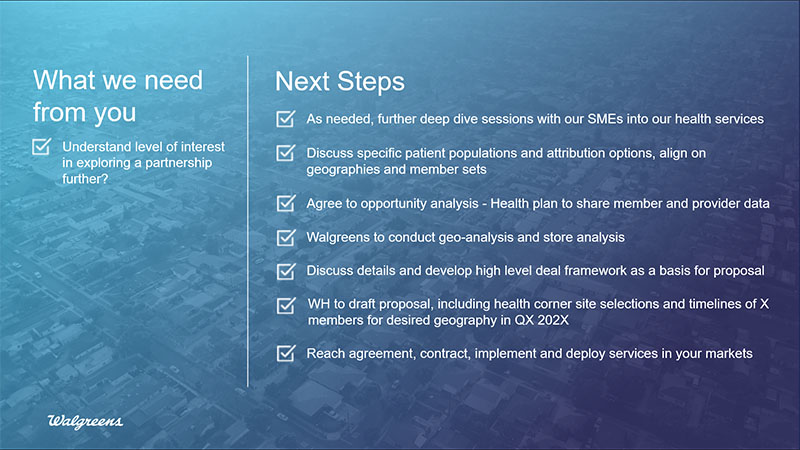 What we need from you

Understand level of interest in exploring a partnership further?

Next Steps

As needed, further deep dive sessions with our SMEs into our health services

Discuss specific patient populations and attribution options, align on geographies and member sets

Agree to opportunity analysis - Health plan to share member and provider data

Walgreens to conduct geo-analysis and store analysis

Discuss details and develop high level deal framework as a basis for proposal

WH to draft proposal, including health corner site selections and timelines of X members for desired geography in QX 202X

Reach agreement, contract, implement and deploy services in your markets

Walgreens